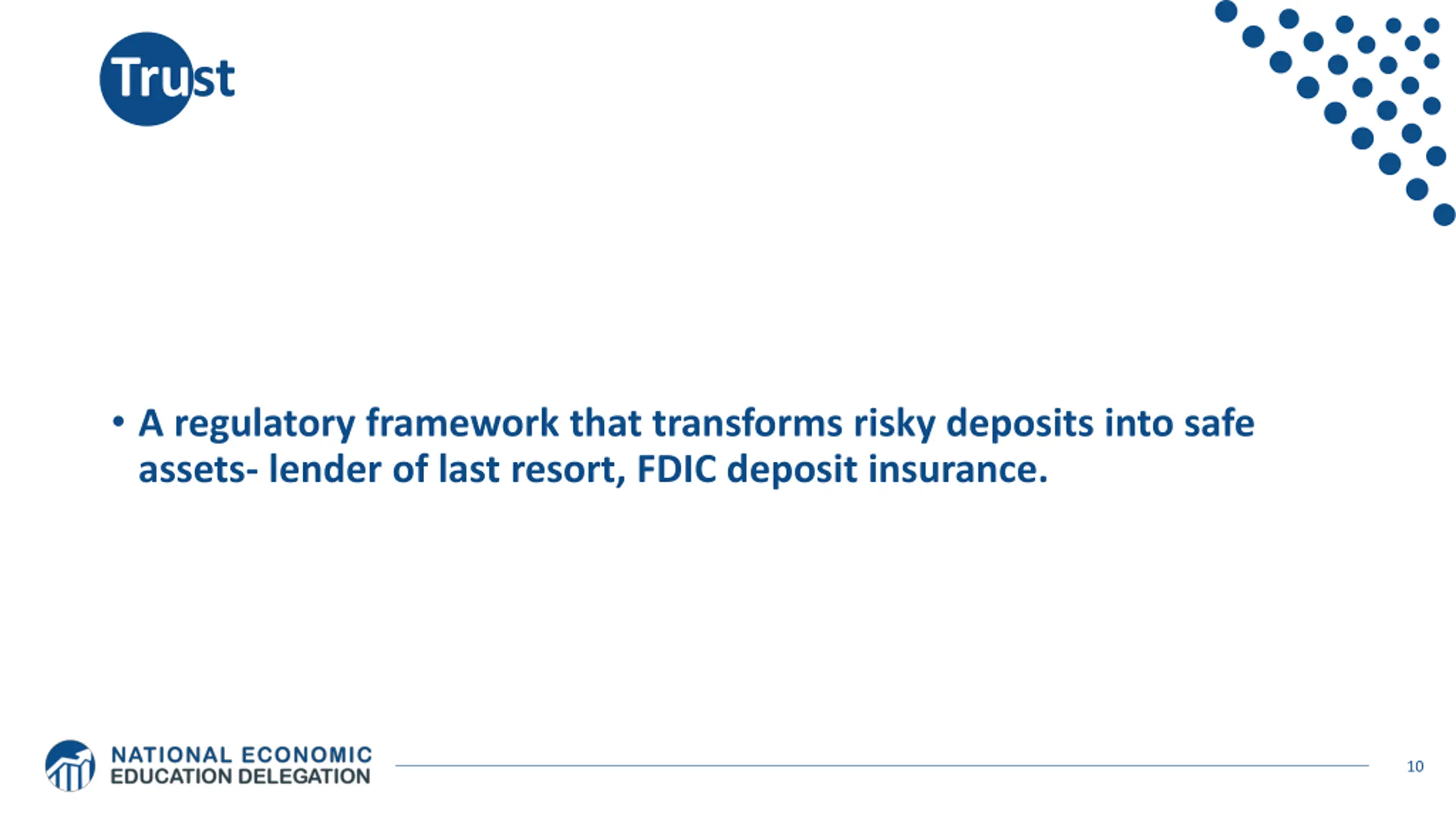 Trust

• A regulatory framework that transforms risky deposits into safe assets- lender of last resort, FDIC deposit insurance.

NATIONAL ECONOMIC
EDUCATION DELEGATION

10